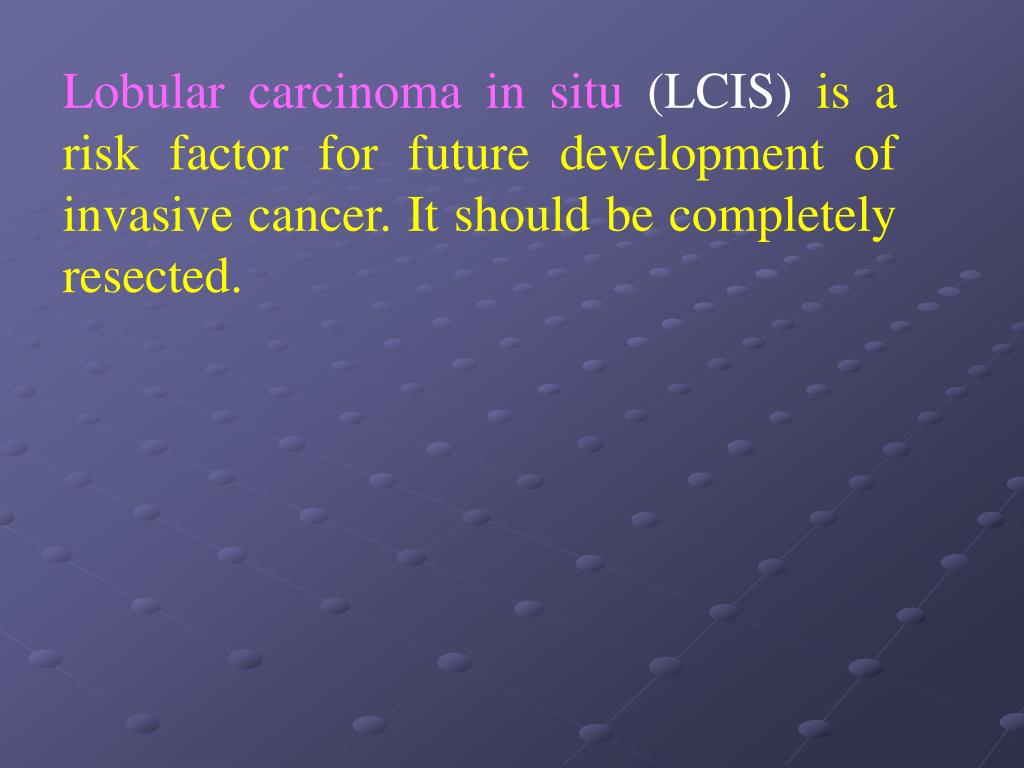 Lobular carcinoma in situ (LCIS) is a risk factor for future development of invasive cancer. It should be completely resected.